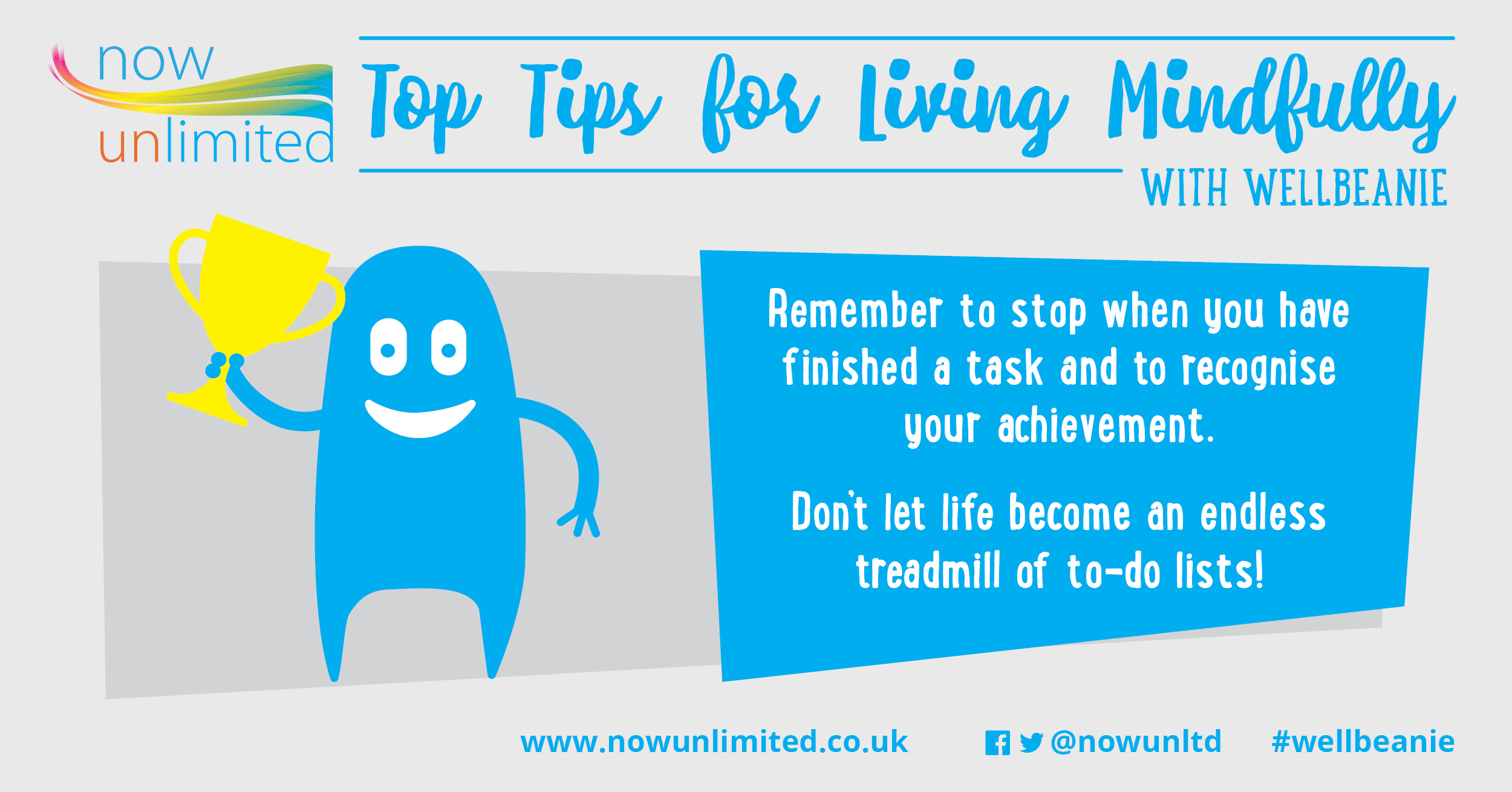 now unlimited

Top Tips for Living Mindfully

WITH WELLBEANIE

Remember to stop when you have finished a task and to recognise your achievement.

Don't let life become an endless treadmill of to-do lists!

www.nowunlimited.co.uk @nowunltd #wellbeanie